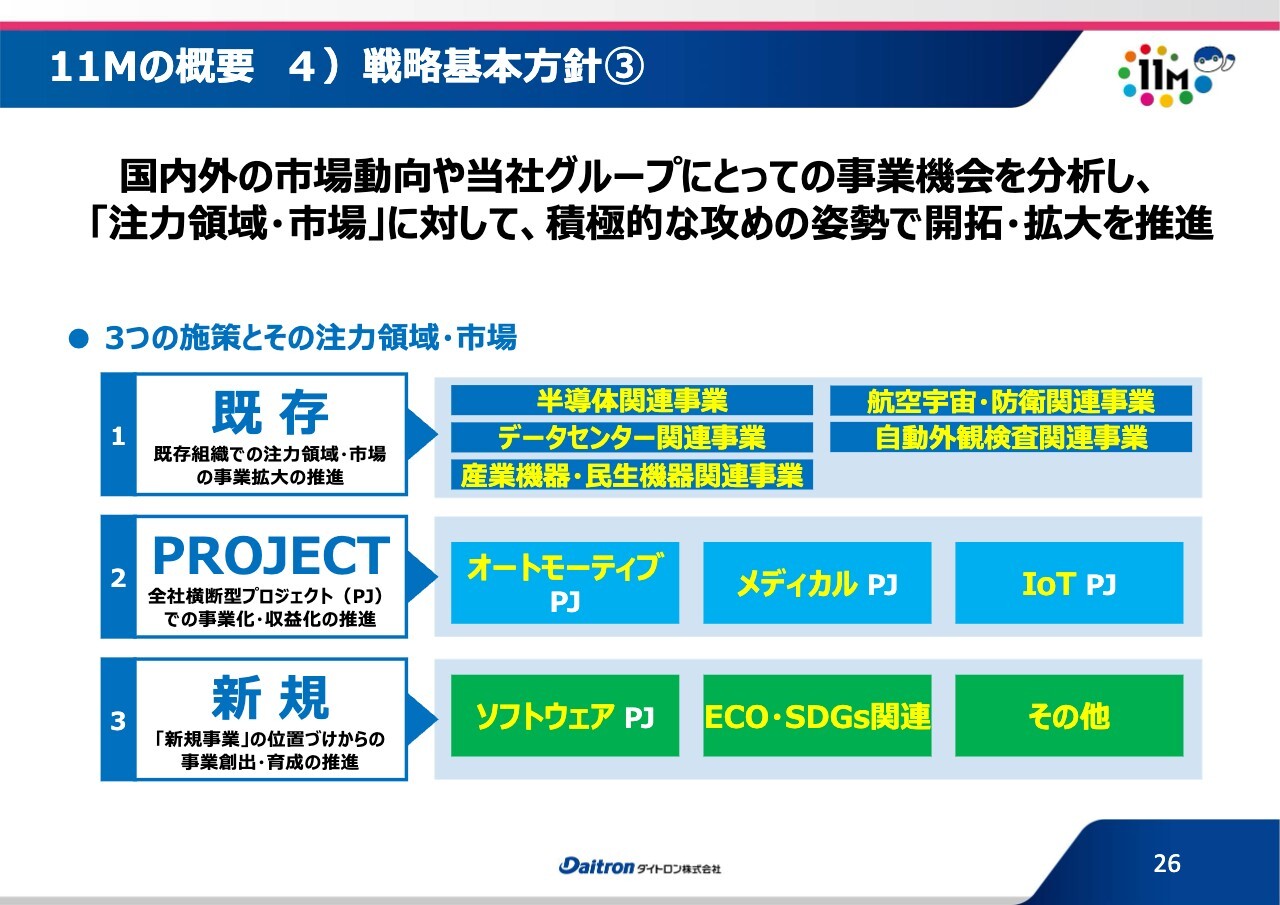 11Mの概要　４）戦略基本方針③

11M

国内外の市場動向や当社グループにとっての事業機会を分析し、「注力領域・市場」に対して、積極的な攻めの姿勢で開拓・拡大を推進

● 3つの施策とその注力領域・市場

1
既 存
既存組織での注力領域・市場の事業拡大の推進

半導体関連事業
データセンター関連事業
産業機器・民生機器関連事業
航空宇宙・防衛関連事業
自動外観検査関連事業

2
PROJECT
全社横断型プロジェクト（PJ）での事業化・収益化の推進

オートモーティブ PJ
メディカル PJ
IoT PJ

3
新 規
「新規事業」の位置づけからの事業創出・育成の推進

ソフトウェア PJ
ECO・SDGs関連
その他

Daitron ダイトロン株式会社

26